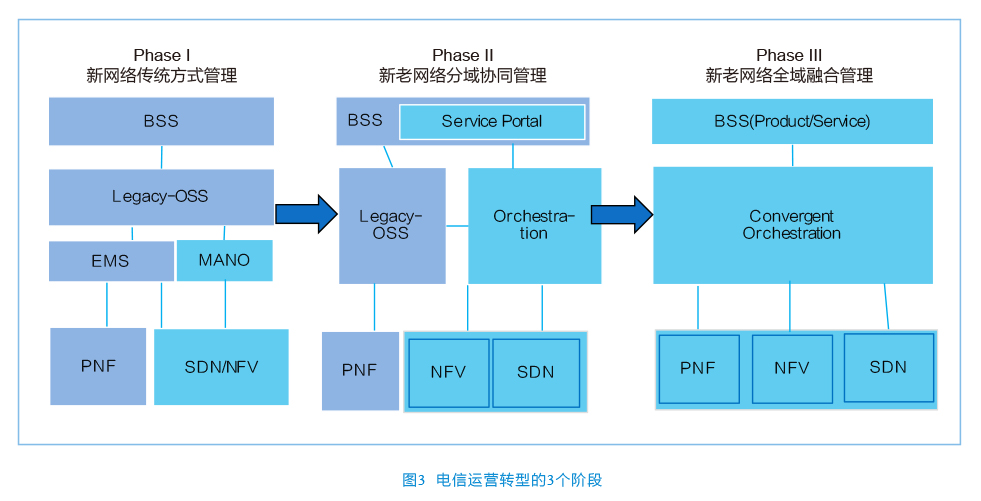 Phase I
新网络传统方式管理

BSS

Legacy-OSS

EMS

MANO

PNF

SDN/NFV

Phase II
新老网络分域协同管理

BSS

Service Portal

Legacy-OSS

Orchestration

PNF

NFV

SDN

Phase III
新老网络全域融合管理

BSS(Product/Service)

Convergent Orchestration

PNF

NFV

SDN

图3 电信运营转型的3个阶段